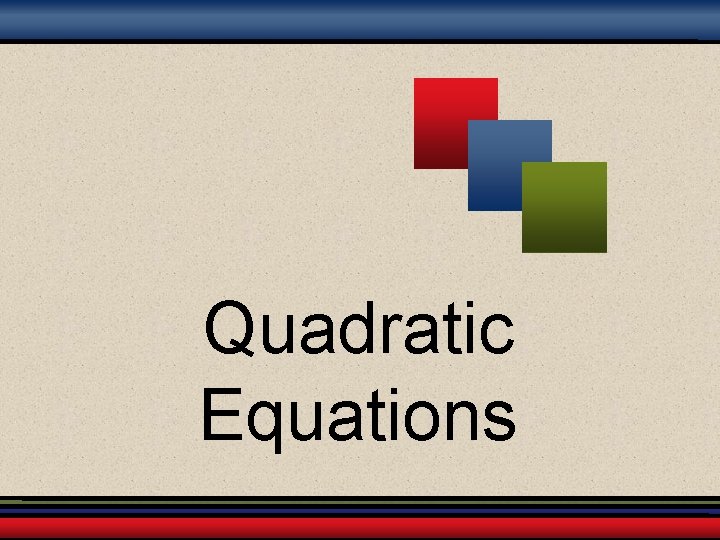 Quadratic Equations